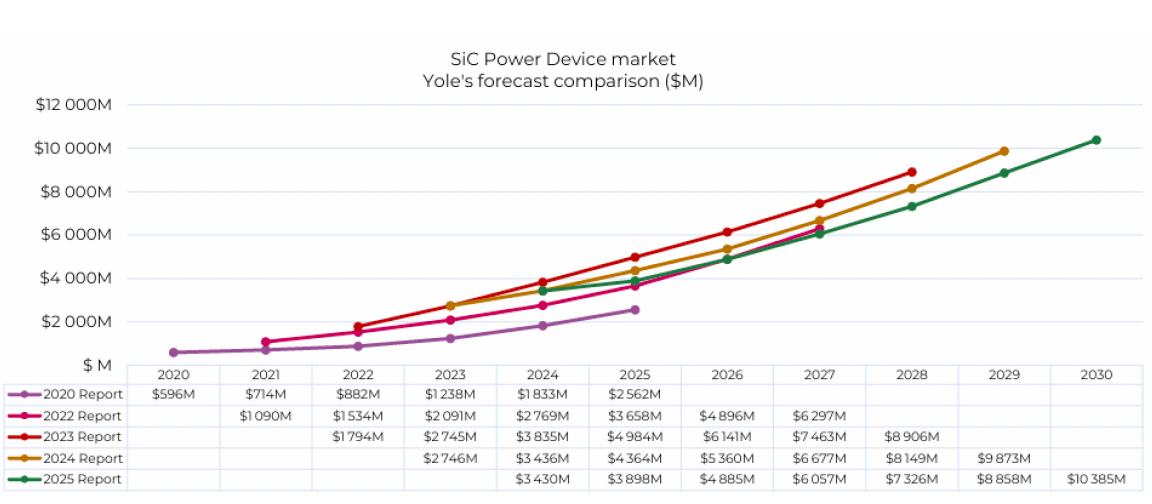 SiC Power Device market
Yole's forecast comparison ($M)

$12 000M
$10 000M
$8 000M
$6 000M
$4 000M
$2 000M
$ M

| | 2020 | 2021 | 2022 | 2023 | 2024 | 2025 | 2026 | 2027 | 2028 | 2029 | 2030 |
|---|---|---|---|---|---|---|---|---|---|---|---|
| 2020 Report | $596M | $714M | $882M | $1 238M | $1 833M | $2 562M | | | | | |
| 2022 Report | | $1 090M | $1 534M | $2 091M | $2 769M | $3 658M | $4 896M | $6 297M | | | |
| 2023 Report | | | $1 794M | $2 745M | $3 835M | $4 984M | $6 141M | $7 463M | $8 906M | | |
| 2024 Report | | | | $2 746M | $3 436M | $4 364M | $5 360M | $6 677M | $8 149M | $9 873M | |
| 2025 Report | | | | | $3 430M | $3 898M | $4 885M | $6 057M | $7 326M | $8 858M | $10 385M |